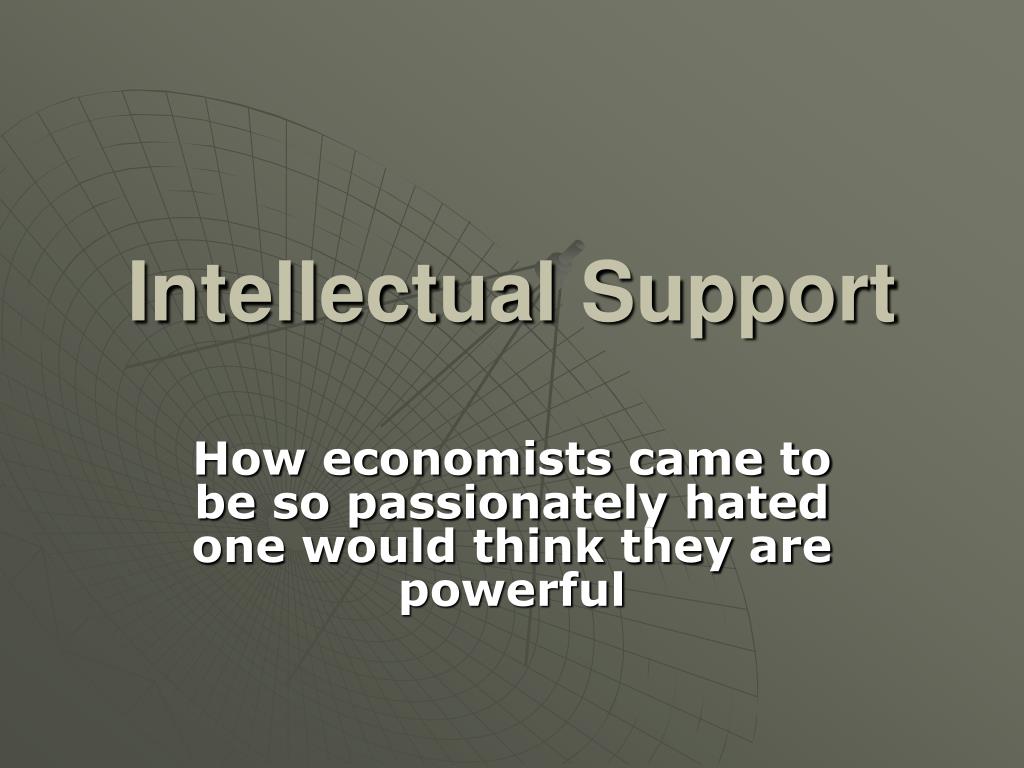 Intellectual Support

How economists came to be so passionately hated one would think they are powerful